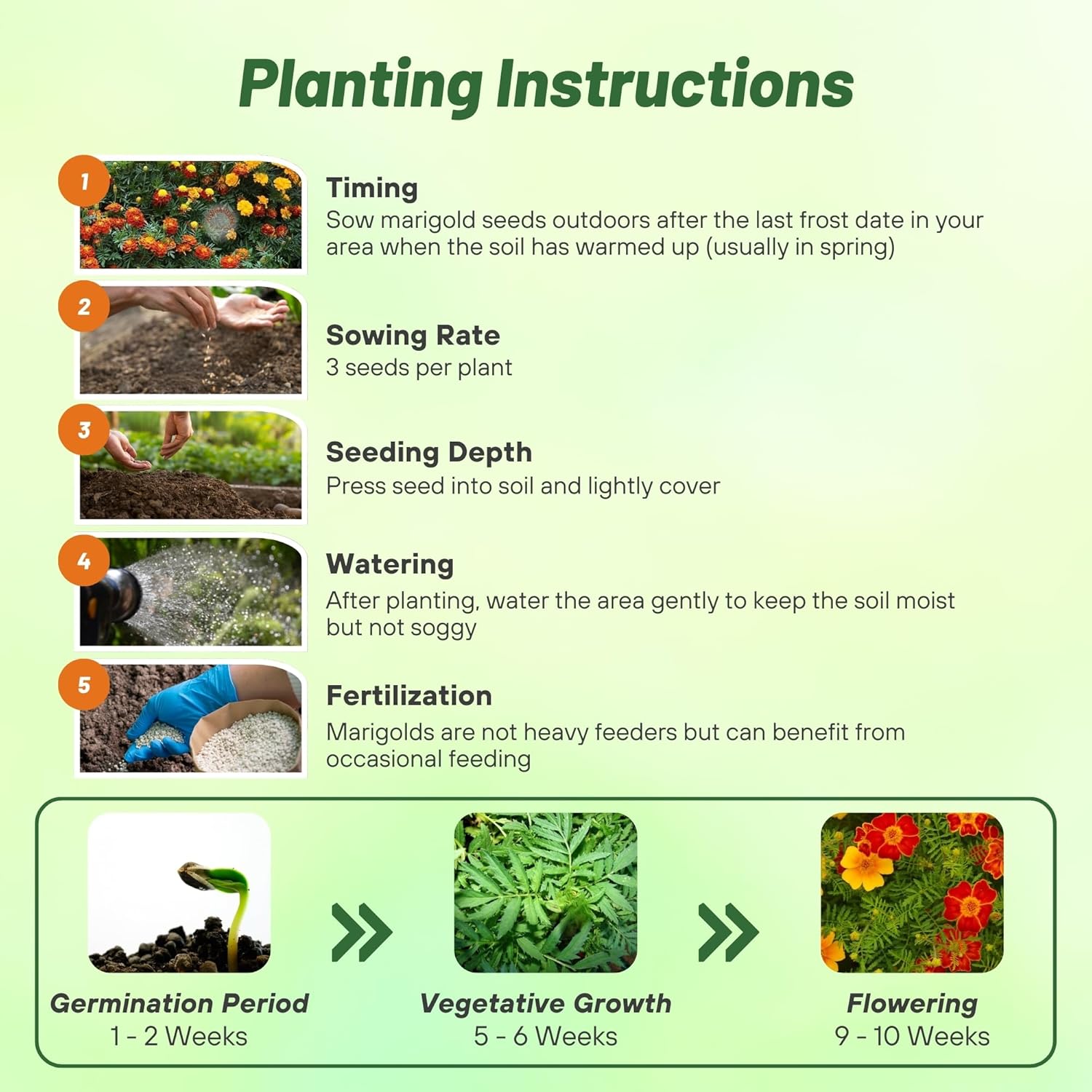 Planting Instructions

1

Timing
Sow marigold seeds outdoors after the last frost date in your area when the soil has warmed up (usually in spring)

2

Sowing Rate
3 seeds per plant

3

Seeding Depth
Press seed into soil and lightly cover

4

Watering
After planting, water the area gently to keep the soil moist but not soggy

5

Fertilization
Marigolds are not heavy feeders but can benefit from occasional feeding

Germination Period
1 - 2 Weeks

Vegetative Growth
5 - 6 Weeks

Flowering
9 - 10 Weeks